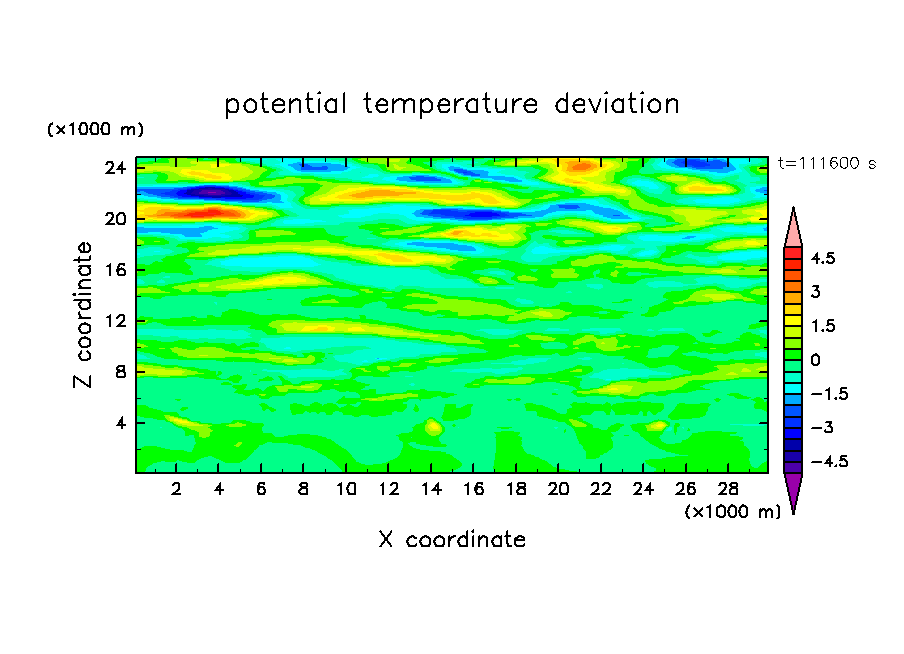 potential temperature deviation

(×1000 m)

t=111600 s

24
20
16
12
8
4

Z coordinate

2 4 6 8 10 12 14 16 18 20 22 24 26 28

(×1000 m)

X coordinate

4.5
3
1.5
0
−1.5
−3
−4.5